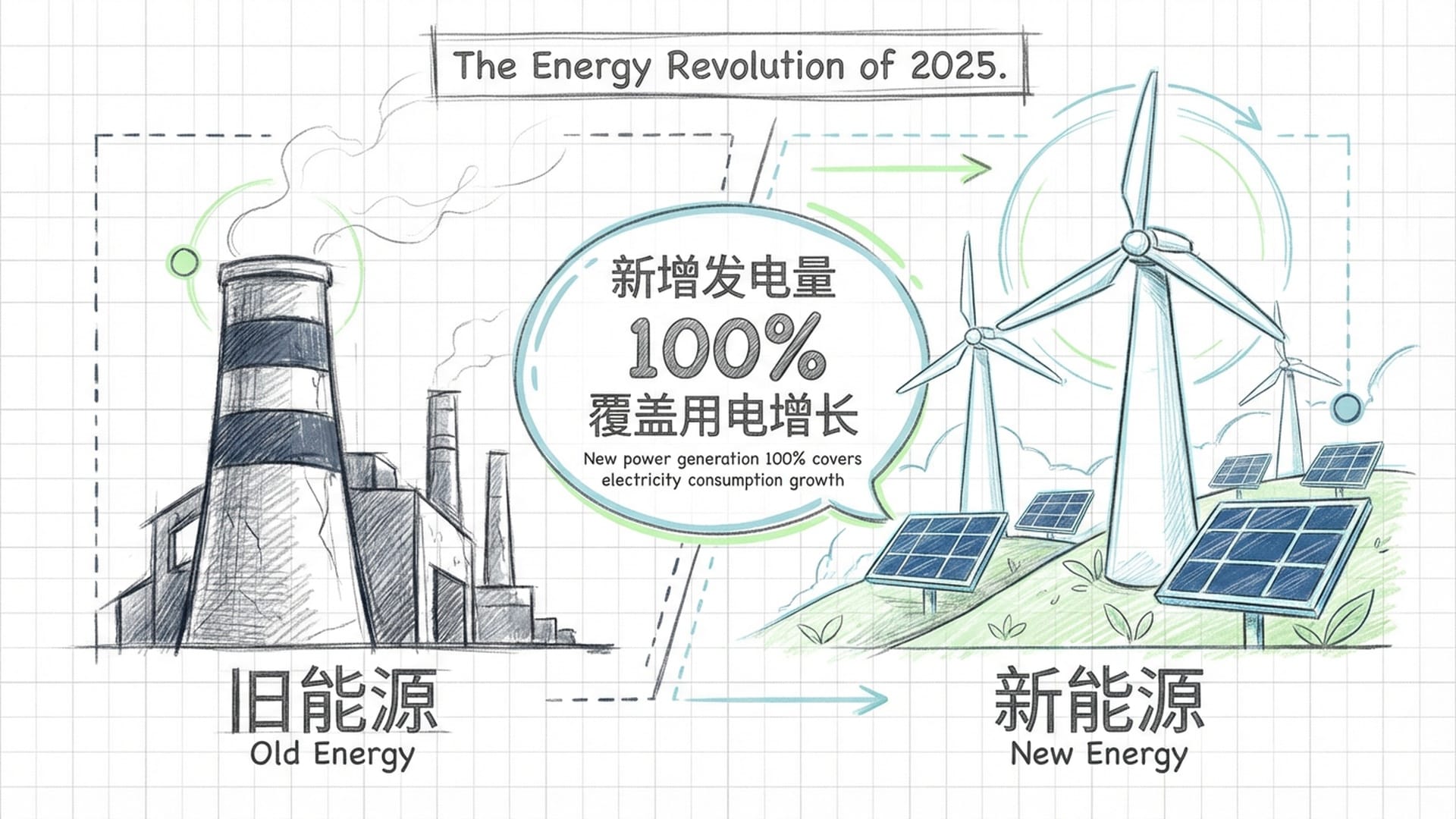 The Energy Revolution of 2025.

新增发电量
100%
覆盖用电增长
New power generation 100% covers electricity consumption growth

旧能源
Old Energy

新能源
New Energy